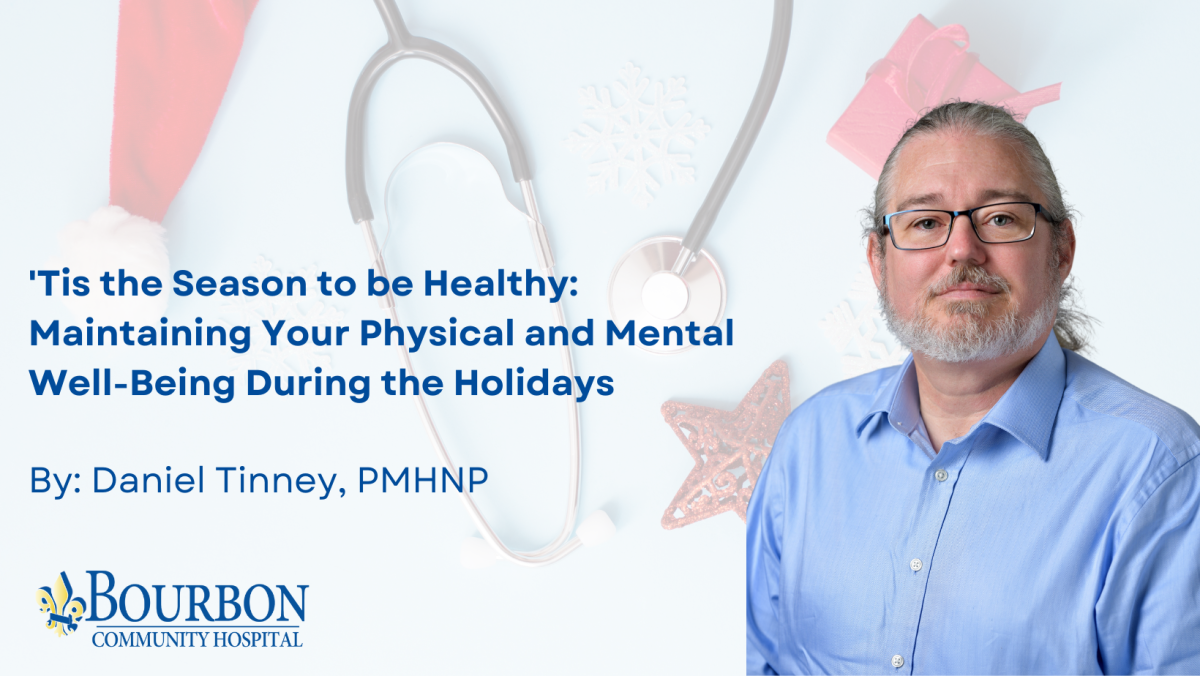 'Tis the Season to be Healthy: Maintaining Your Physical and Mental Well-Being During the Holidays

By: Daniel Tinney, PMHNP

BOURBON
COMMUNITY HOSPITAL